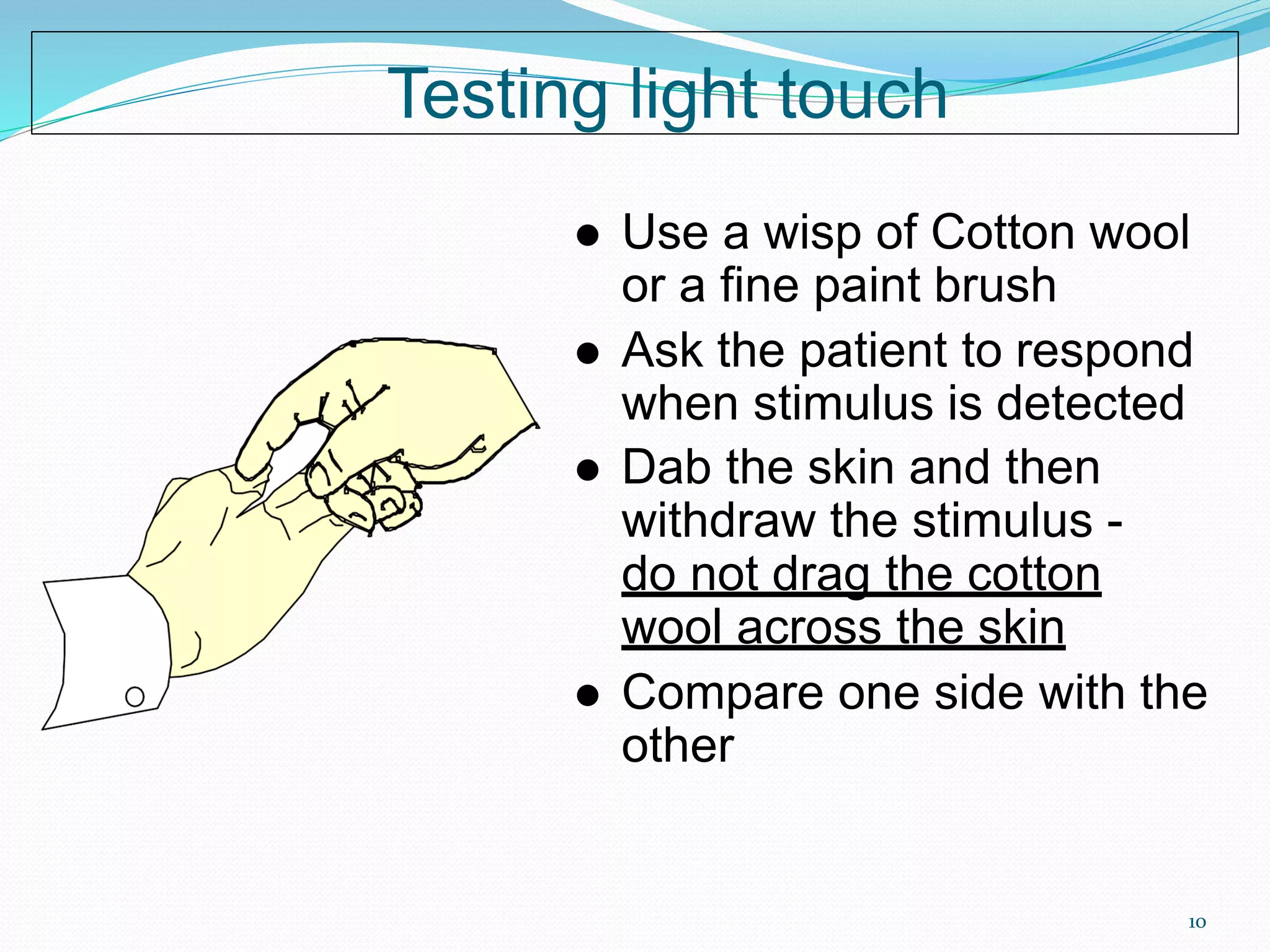 Testing light touch

• Use a wisp of Cotton wool or a fine paint brush
• Ask the patient to respond when stimulus is detected
• Dab the skin and then withdraw the stimulus - do not drag the cotton wool across the skin
• Compare one side with the other

10